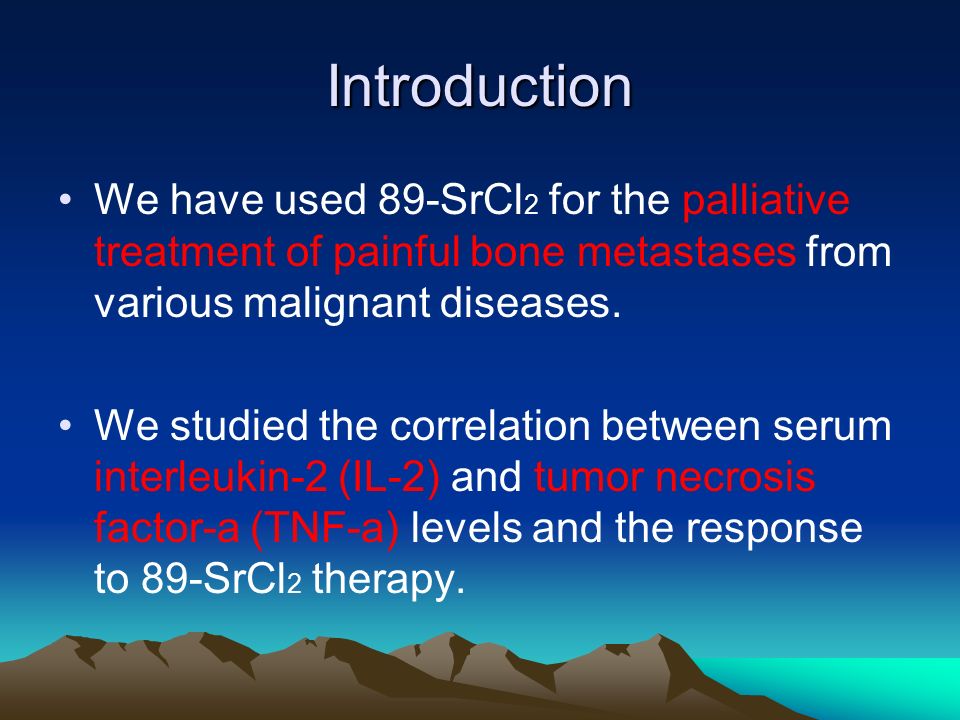 Introduction

• We have used 89-$SrCl_2$ for the palliative treatment of painful bone metastases from various malignant diseases.

• We studied the correlation between serum interleukin-2 (IL-2) and tumor necrosis factor-a (TNF-a) levels and the response to 89-$SrCl_2$ therapy.